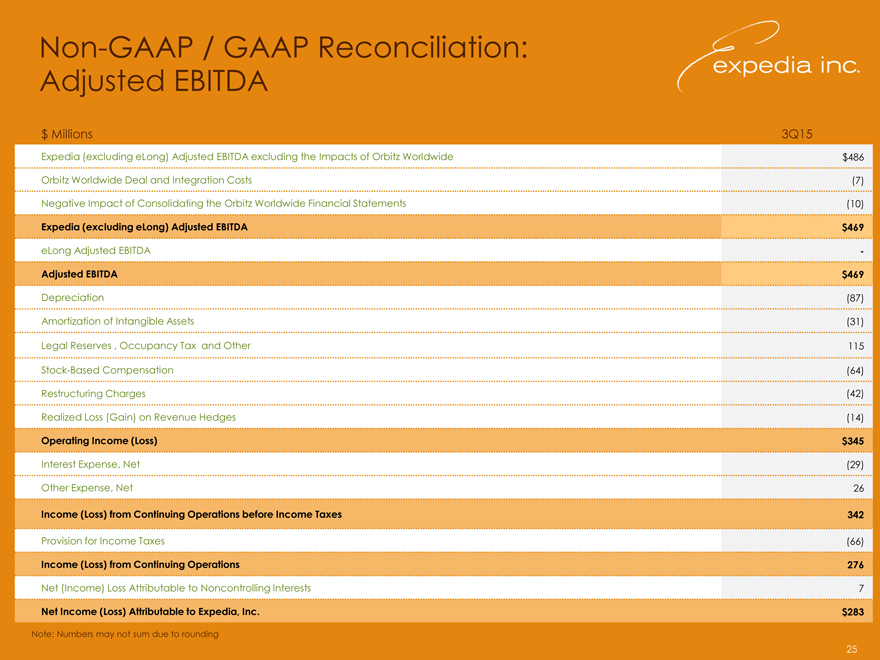 Non-GAAP / GAAP Reconciliation: Adjusted EBITDA

expedia inc.

| $ Millions | 3Q15 |
|---|---|
| Expedia (excluding eLong) Adjusted EBITDA excluding the Impacts of Orbitz Worldwide | $486 |
| Orbitz Worldwide Deal and Integration Costs | (7) |
| Negative Impact of Consolidating the Orbitz Worldwide Financial Statements | (10) |
| Expedia (excluding eLong) Adjusted EBITDA | $469 |
| eLong Adjusted EBITDA | - |
| Adjusted EBITDA | $469 |
| Depreciation | (87) |
| Amortization of Intangible Assets | (31) |
| Legal Reserves , Occupancy Tax and Other | 115 |
| Stock-Based Compensation | (64) |
| Restructuring Charges | (42) |
| Realized Loss (Gain) on Revenue Hedges | (14) |
| Operating Income (Loss) | $345 |
| Interest Expense, Net | (29) |
| Other Expense, Net | 26 |
| Income (Loss) from Continuing Operations before Income Taxes | 342 |
| Provision for Income Taxes | (66) |
| Income (Loss) from Continuing Operations | 276 |
| Net (Income) Loss Attributable to Noncontrolling Interests | 7 |
| Net Income (Loss) Attributable to Expedia, Inc. | $283 |

Note: Numbers may not sum due to rounding

25